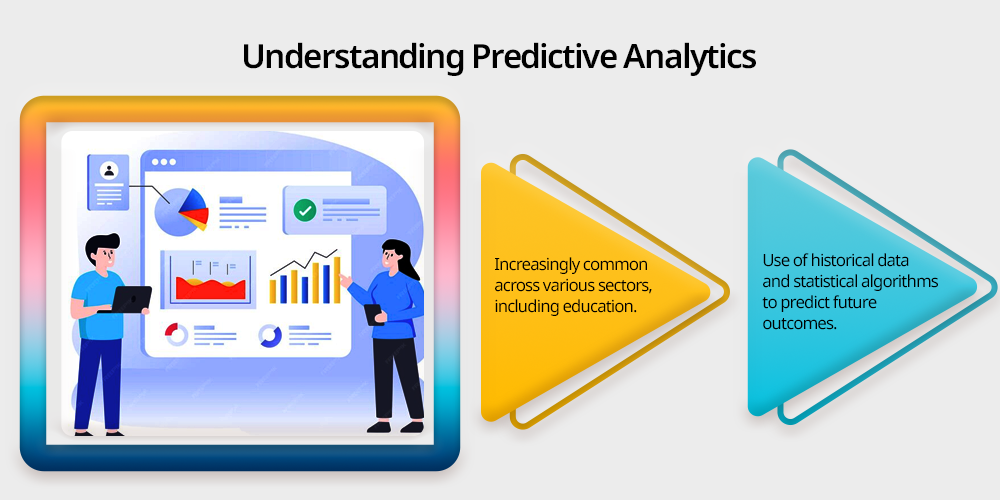 Understanding Predictive Analytics

Increasingly common across various sectors, including education.

Use of historical data and statistical algorithms to predict future outcomes.